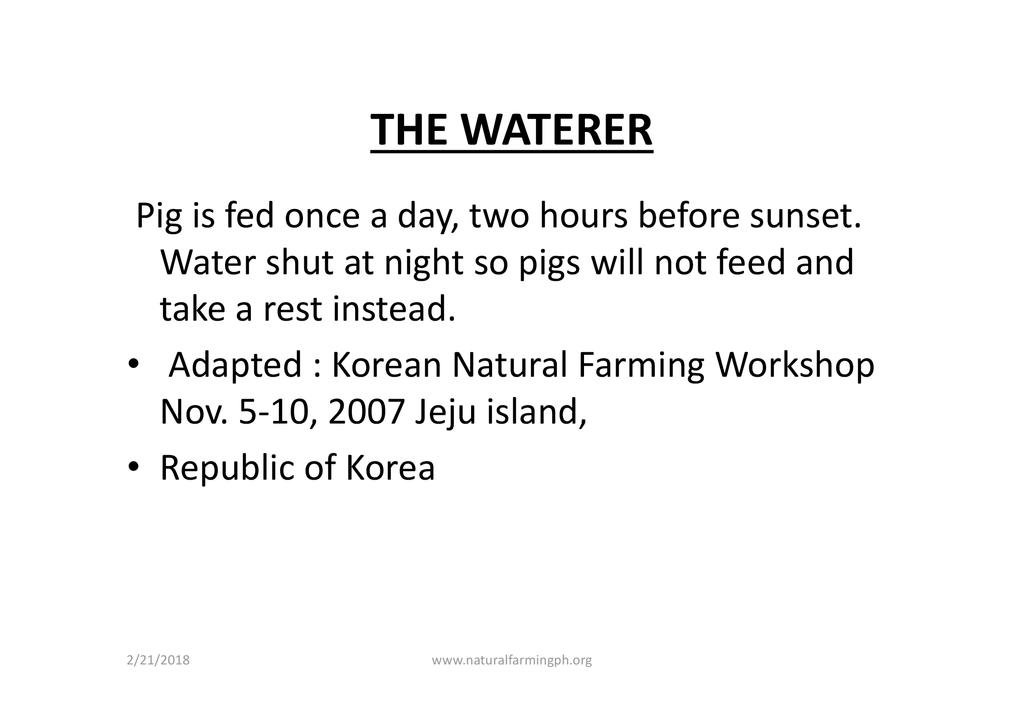 THE WATERER

Pig is fed once a day, two hours before sunset. Water shut at night so pigs will not feed and take a rest instead.

• Adapted : Korean Natural Farming Workshop Nov. 5-10, 2007 Jeju island,

• Republic of Korea

2/21/2018 www.naturalfarmingph.org